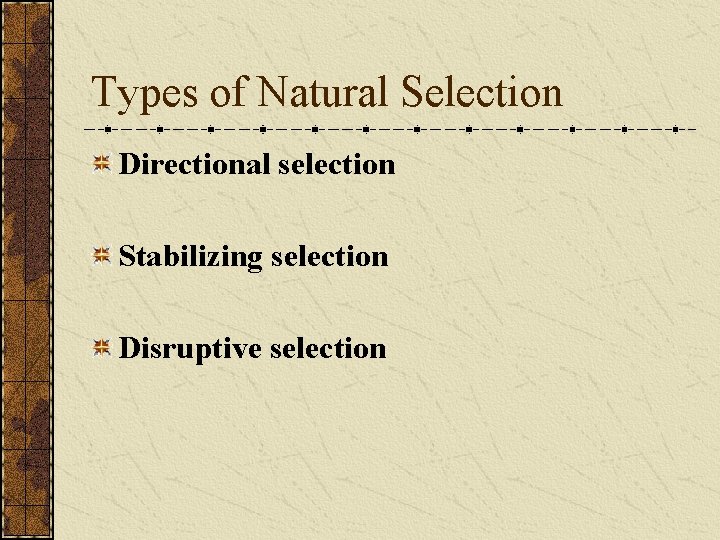 Types of Natural Selection

Directional selection

Stabilizing selection

Disruptive selection